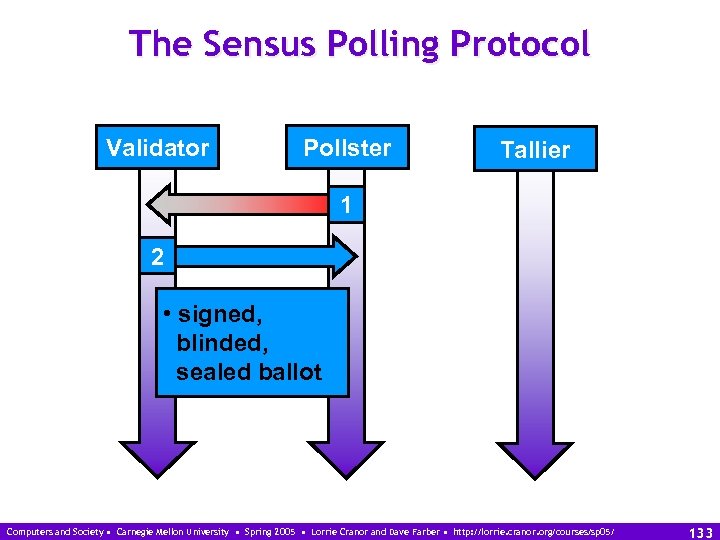 The Sensus Polling Protocol

Validator

Pollster

Tallier

1

2

• signed, blinded, sealed ballot

Computers and Society ▪ Carnegie Mellon University ▪ Spring 2005 ▪ Lorrie Cranor and Dave Farber ▪ http://lorrie.cranor.org/courses/sp05/

133